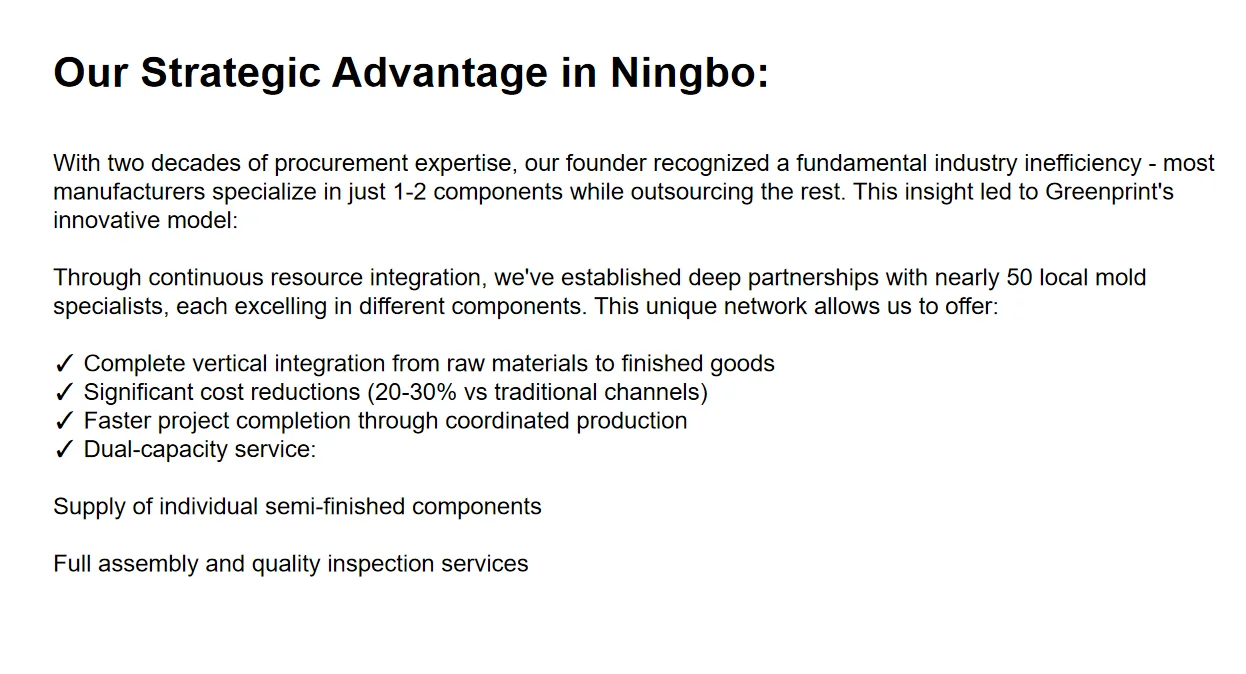 Our Strategic Advantage in Ningbo:

With two decades of procurement expertise, our founder recognized a fundamental industry inefficiency - most manufacturers specialize in just 1-2 components while outsourcing the rest. This insight led to Greenprint's innovative model:

Through continuous resource integration, we've established deep partnerships with nearly 50 local mold specialists, each excelling in different components. This unique network allows us to offer:

✓ Complete vertical integration from raw materials to finished goods
✓ Significant cost reductions (20-30% vs traditional channels)
✓ Faster project completion through coordinated production
✓ Dual-capacity service:

Supply of individual semi-finished components

Full assembly and quality inspection services